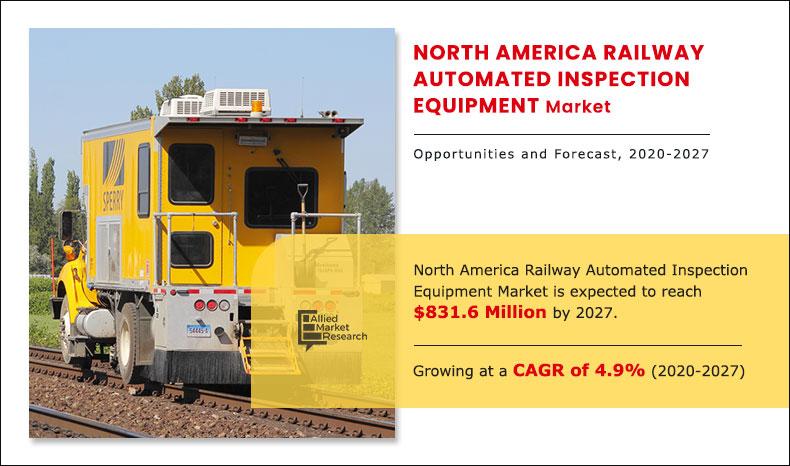 NORTH AMERICA RAILWAY AUTOMATED INSPECTION EQUIPMENT Market

Opportunities and Forecast, 2020-2027

SPERRY

Allied Market Research

North America Railway Automated Inspection Equipment Market is expected to reach $831.6 Million by 2027.

Growing at a CAGR of 4.9% (2020-2027)